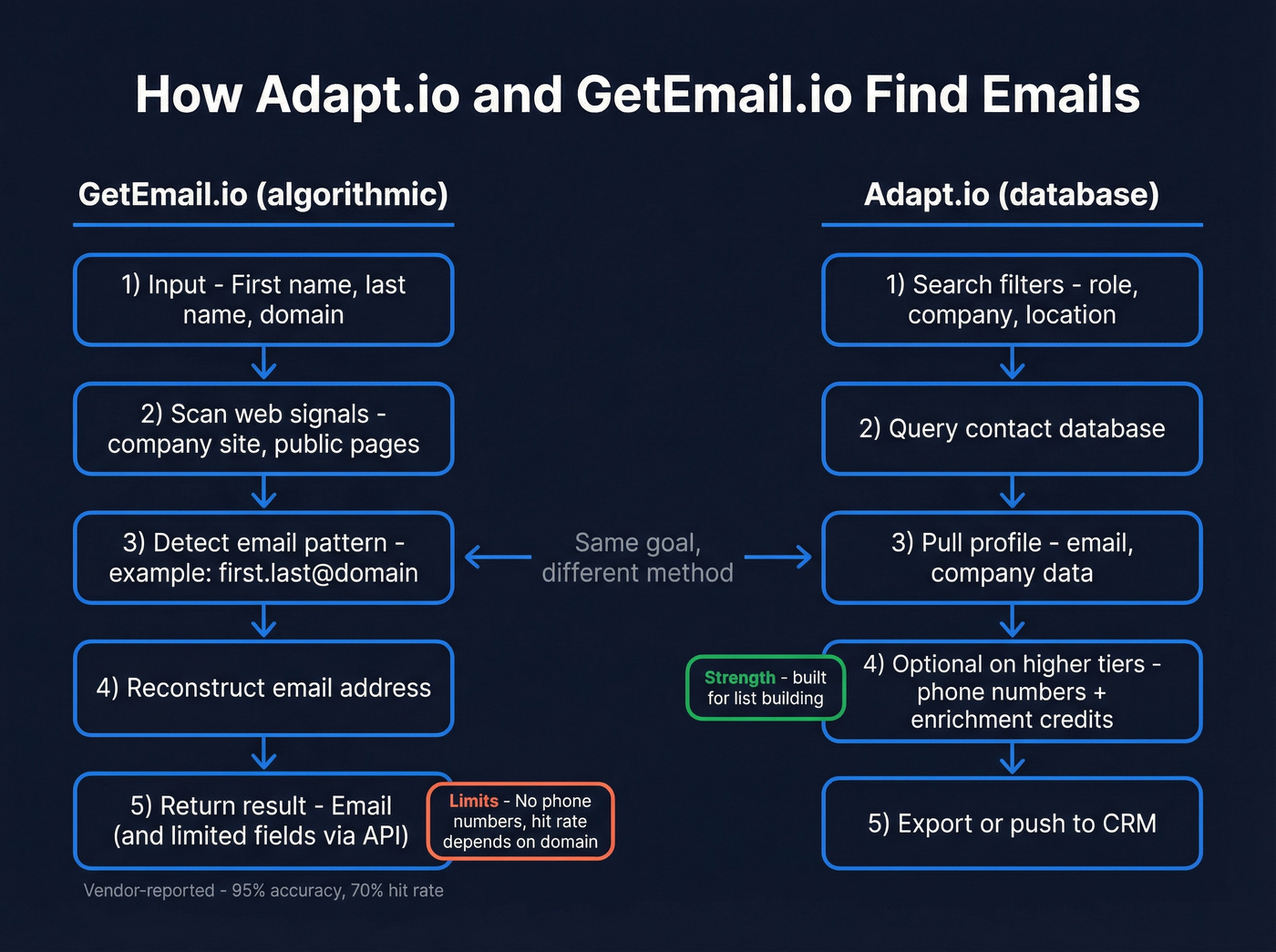 How Adapt.io and GetEmail.io Find Emails

GetEmail.io (algorithmic)

1) Input - First name, last name, domain

2) Scan web signals - company site, public pages

3) Detect email pattern - example: first.last@domain

4) Reconstruct email address

5) Return result - Email (and limited fields via API)

Limits - No phone numbers, hit rate depends on domain

Vendor-reported - 95% accuracy, 70% hit rate

Same goal, different method

Adapt.io (database)

1) Search filters - role, company, location

2) Query contact database

3) Pull profile - email, company data

Strength - built for list building

4) Optional on higher tiers - phone numbers + enrichment credits

5) Export or push to CRM